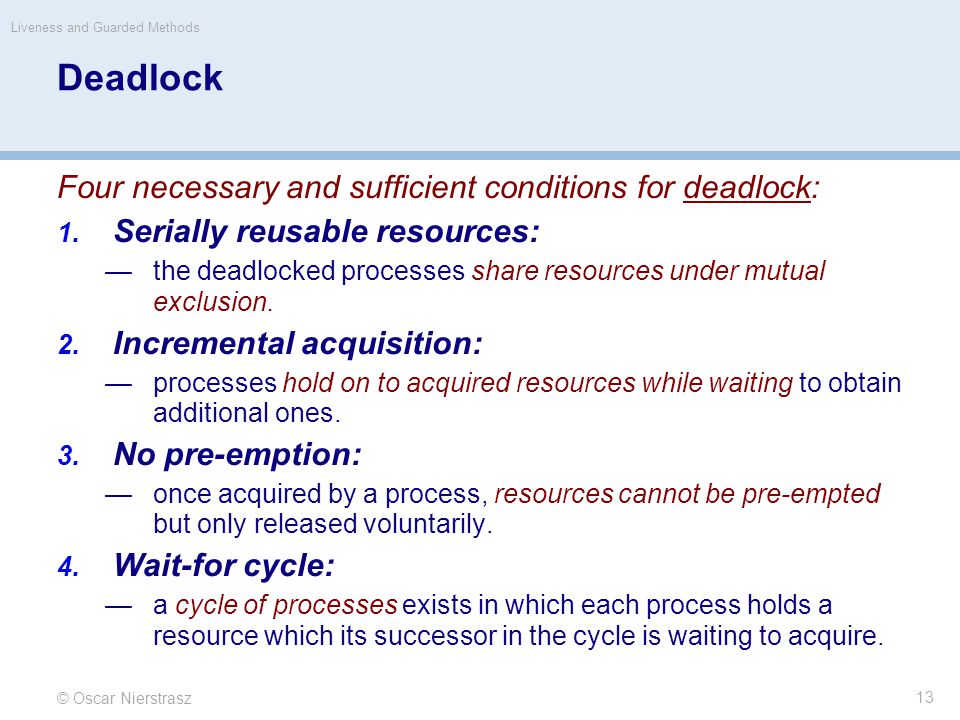 Liveness and Guarded Methods

Deadlock

Four necessary and sufficient conditions for deadlock:

1. Serially reusable resources:

— the deadlocked processes share resources under mutual exclusion.

2. Incremental acquisition:

— processes hold on to acquired resources while waiting to obtain additional ones.

3. No pre-emption:

— once acquired by a process, resources cannot be pre-empted but only released voluntarily.

4. Wait-for cycle:

— a cycle of processes exists in which each process holds a resource which its successor in the cycle is waiting to acquire.

© Oscar Nierstrasz

13